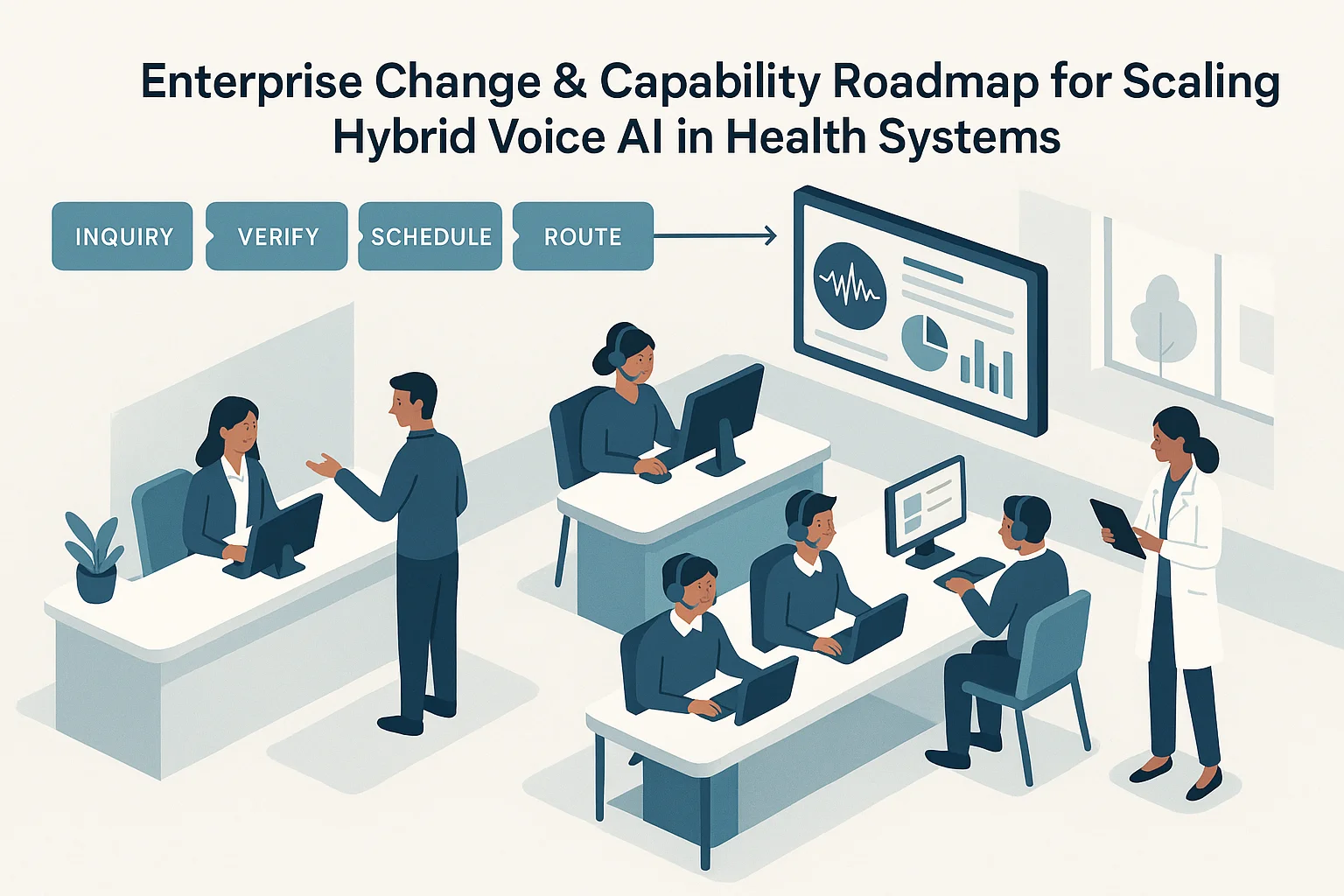 Enterprise Change & Capability Roadmap for Scaling Hybrid Voice AI in Health Systems

INQUIRY

VERIFY

SCHEDULE

ROUTE